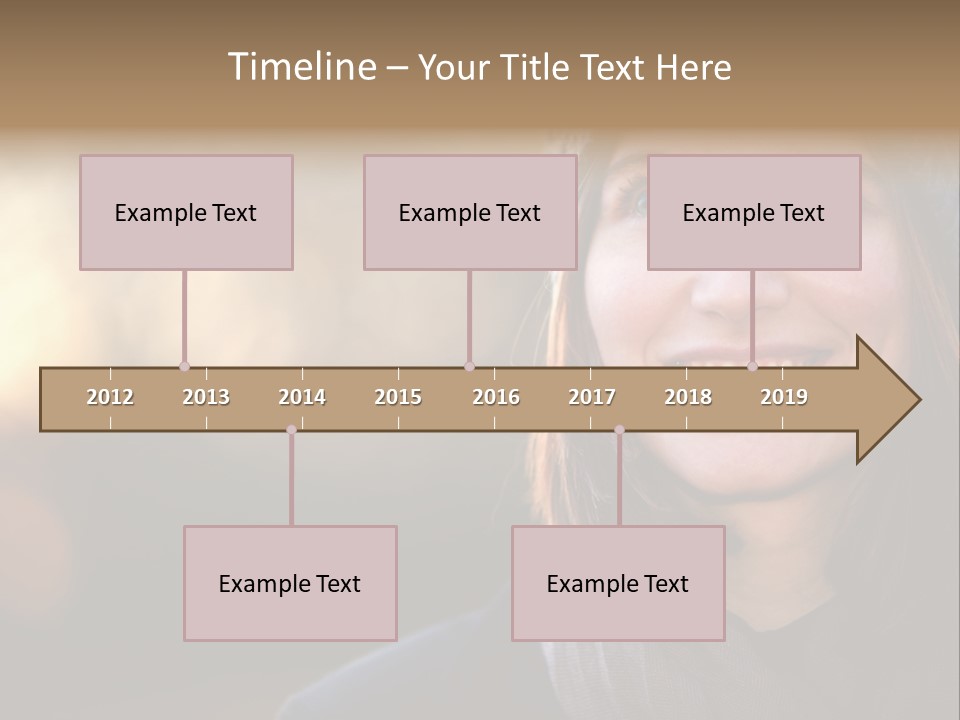 Timeline – Your Title Text Here

Example Text

Example Text

Example Text

2012 2013 2014 2015 2016 2017 2018 2019

Example Text

Example Text